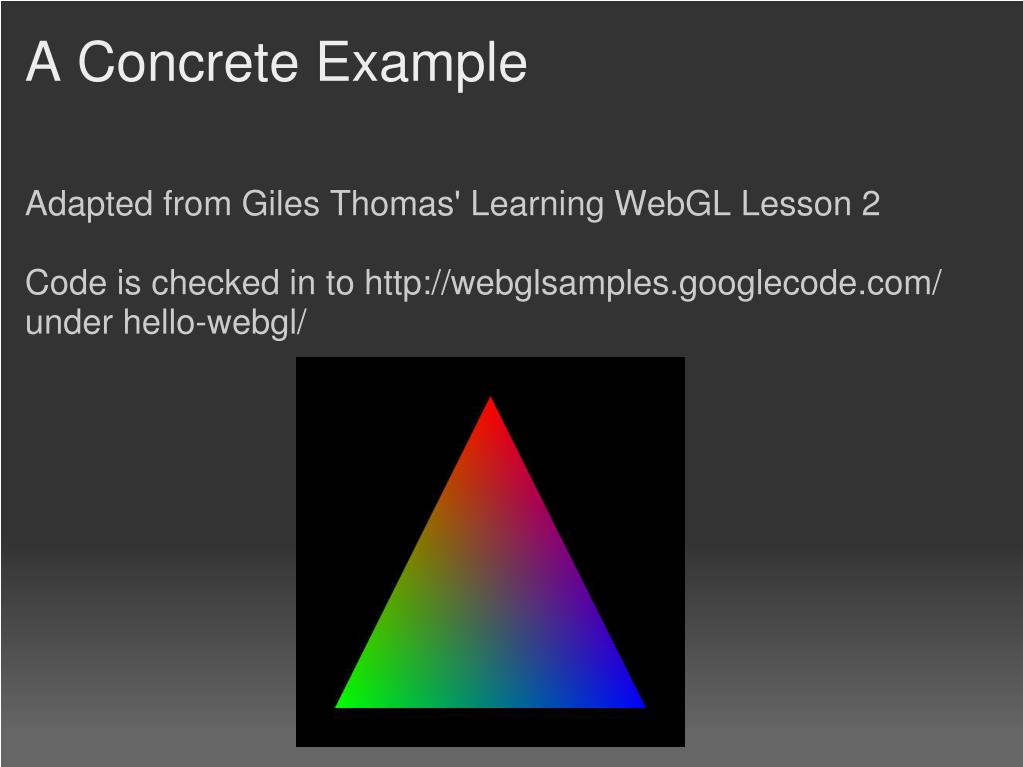 A Concrete Example

Adapted from Giles Thomas' Learning WebGL Lesson 2

Code is checked in to http://webglsamples.googlecode.com/ under hello-webgl/